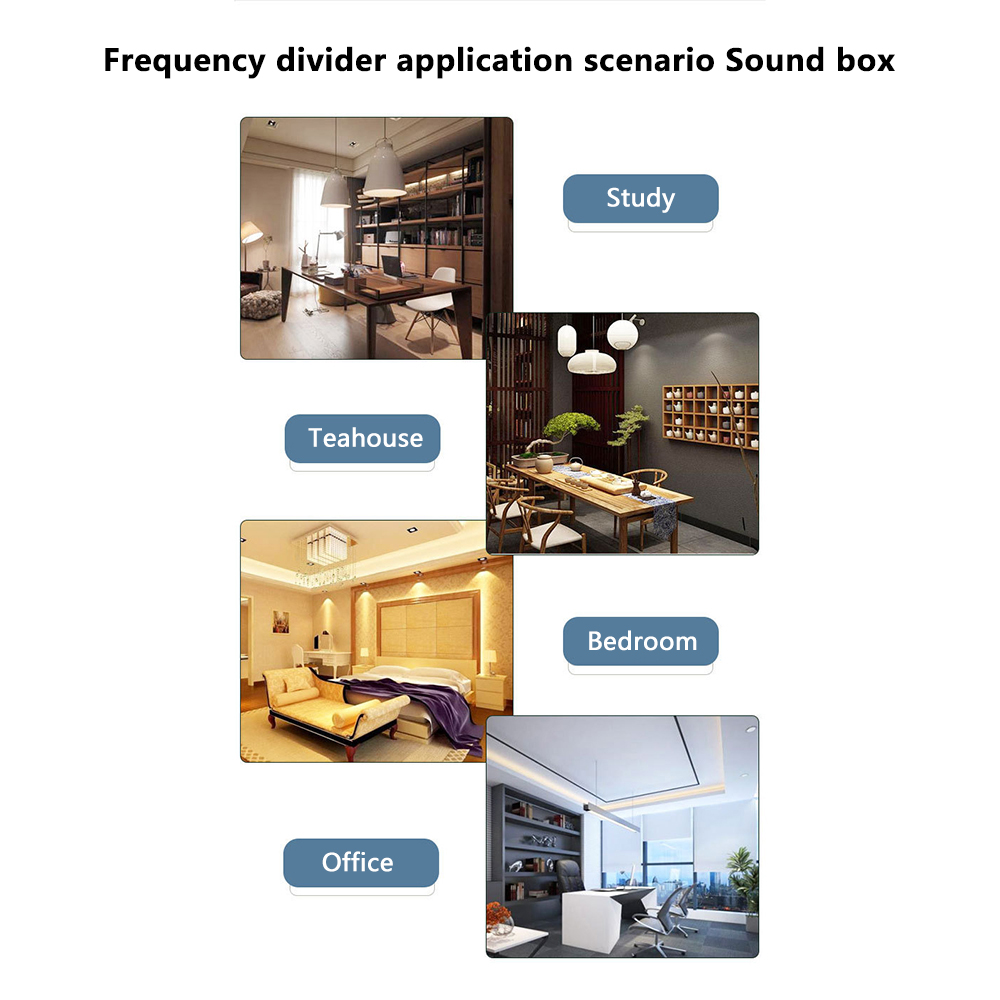 Frequency divider application scenario Sound box

Study

Teahouse

Bedroom

Office